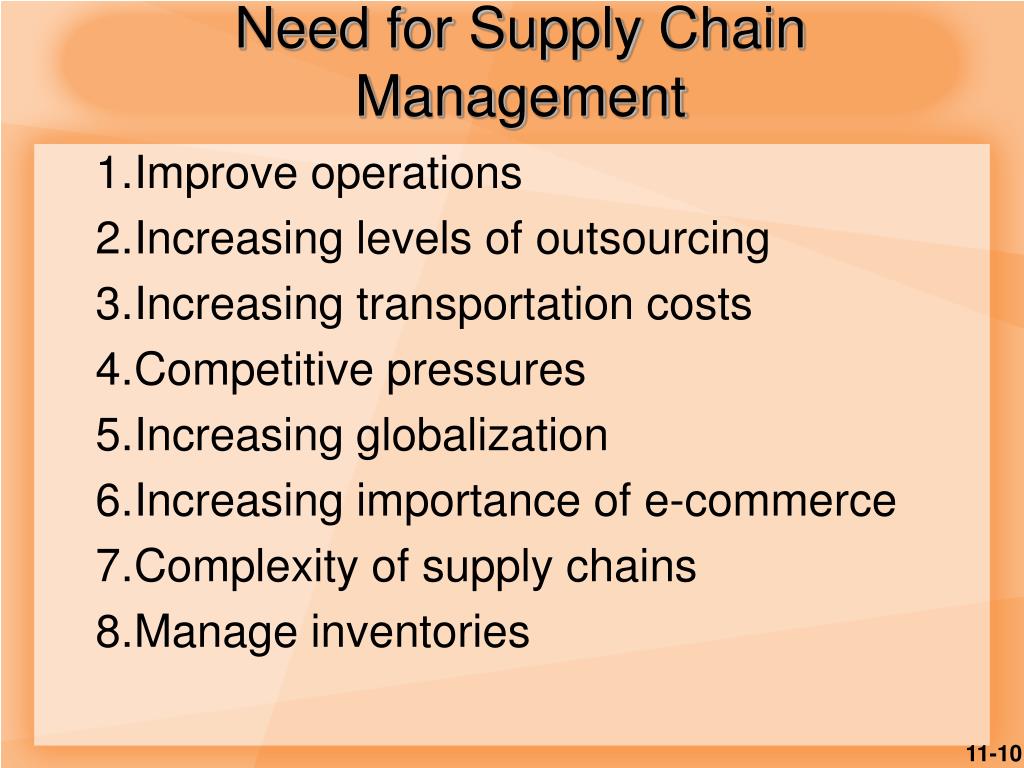 Need for Supply Chain Management

1.Improve operations
2.Increasing levels of outsourcing
3.Increasing transportation costs
4.Competitive pressures
5.Increasing globalization
6.Increasing importance of e-commerce
7.Complexity of supply chains
8.Manage inventories

11-10